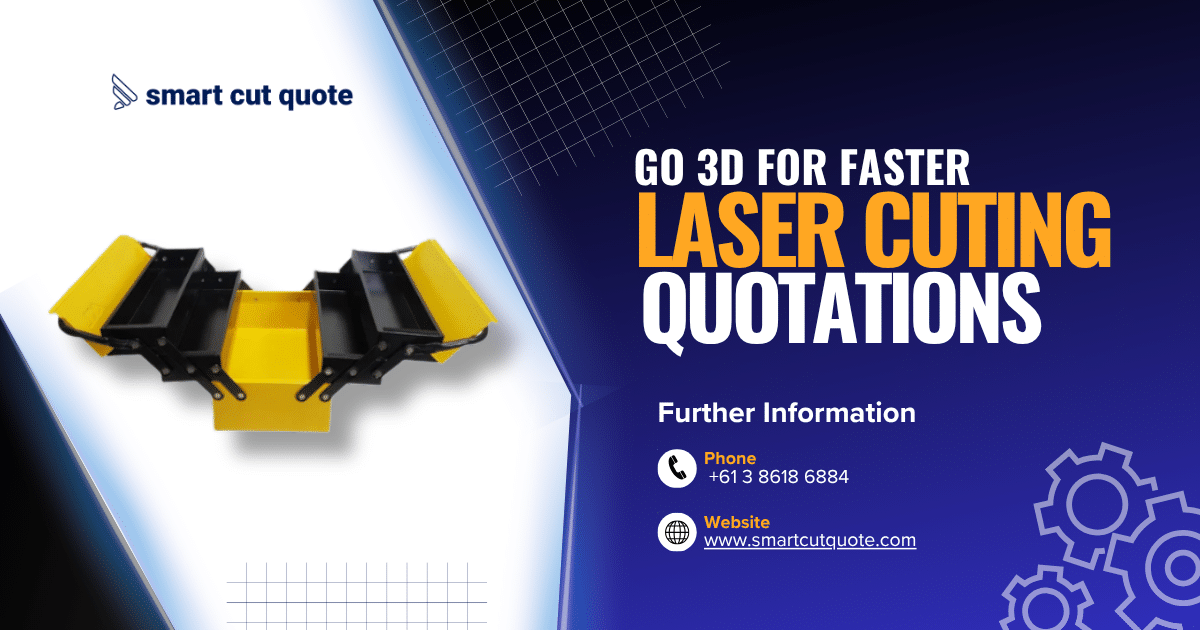 smart cut quote

GO 3D FOR FASTER
LASER CUTING
QUOTATIONS

Further Information

Phone
+61 3 8618 6884

Website
www.smartcutquote.com